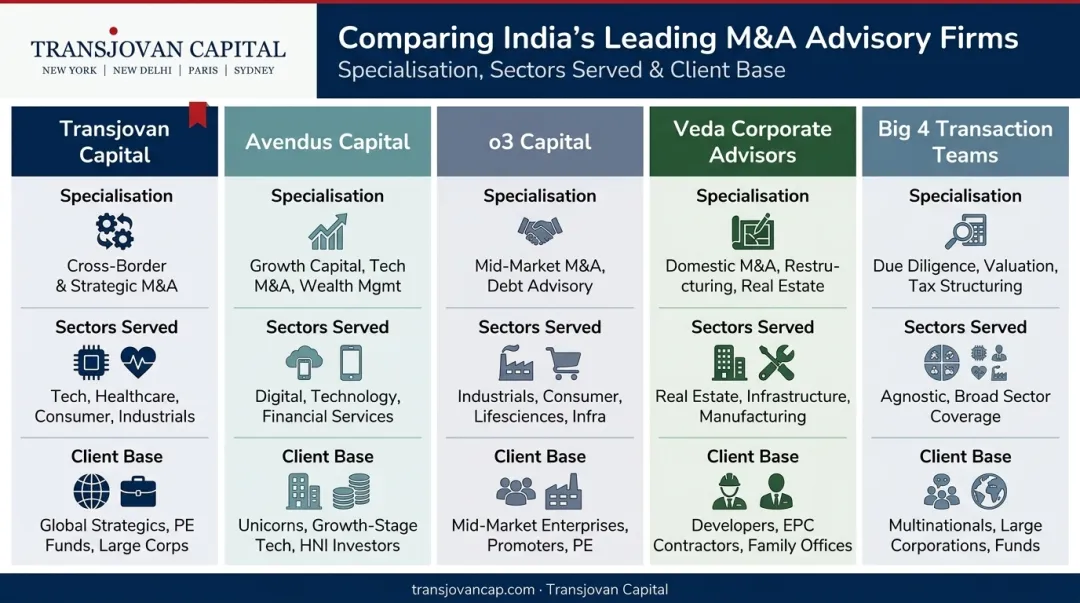 TRANSJOVAN CAPITAL
NEW YORK | NEW DELHI | PARIS | SYDNEY

Comparing India's Leading M&A Advisory Firms
Specialisation, Sectors Served & Client Base

Transjovan Capital
Specialisation
Cross-Border & Strategic M&A
Sectors Served
Tech, Healthcare, Consumer, Industrials
Client Base
Global Strategics, PE Funds, Large Corps

Avendus Capital
Specialisation
Growth Capital, Tech M&A, Wealth Mgmt
Sectors Served
Digital, Technology, Financial Services
Client Base
Unicorns, Growth-Stage Tech, HNI Investors

o3 Capital
Specialisation
Mid-Market M&A, Debt Advisory
Sectors Served
Industrials, Consumer, Lifesciences, Infra
Client Base
Mid-Market Enterprises, Promoters, PE

Veda Corporate Advisors
Specialisation
Domestic M&A, Restructuring, Real Estate
Sectors Served
Real Estate, Infrastructure, Manufacturing
Client Base
Developers, EPC Contractors, Family Offices

Big 4 Transaction Teams
Specialisation
Due Diligence, Valuation, Tax Structuring
Sectors Served
Agnostic, Broad Sector Coverage
Client Base
Multinationals, Large Corporations, Funds

transjovancap.com · Transjovan Capital